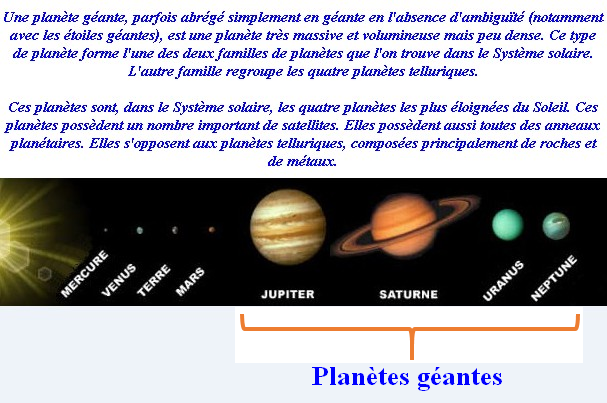 Une planète géante, parfois abrégé simplement en géante en l'absence d'ambiguïté (notamment avec les étoiles géantes), est une planète très massive et volumineuse mais peu dense. Ce type de planète forme l'une des deux familles de planètes que l'on trouve dans le Système solaire. L'autre famille regroupe les quatre planètes telluriques.

Ces planètes sont, dans le Système solaire, les quatre planètes les plus éloignées du Soleil. Ces planètes possèdent un nombre important de satellites. Elles possèdent aussi toutes des anneaux planétaires. Elles s'opposent aux planètes telluriques, composées principalement de roches et de métaux.

MERCURE VENUS TERRE MARS JUPITER SATURNE URANUS NEPTUNE

Planètes géantes